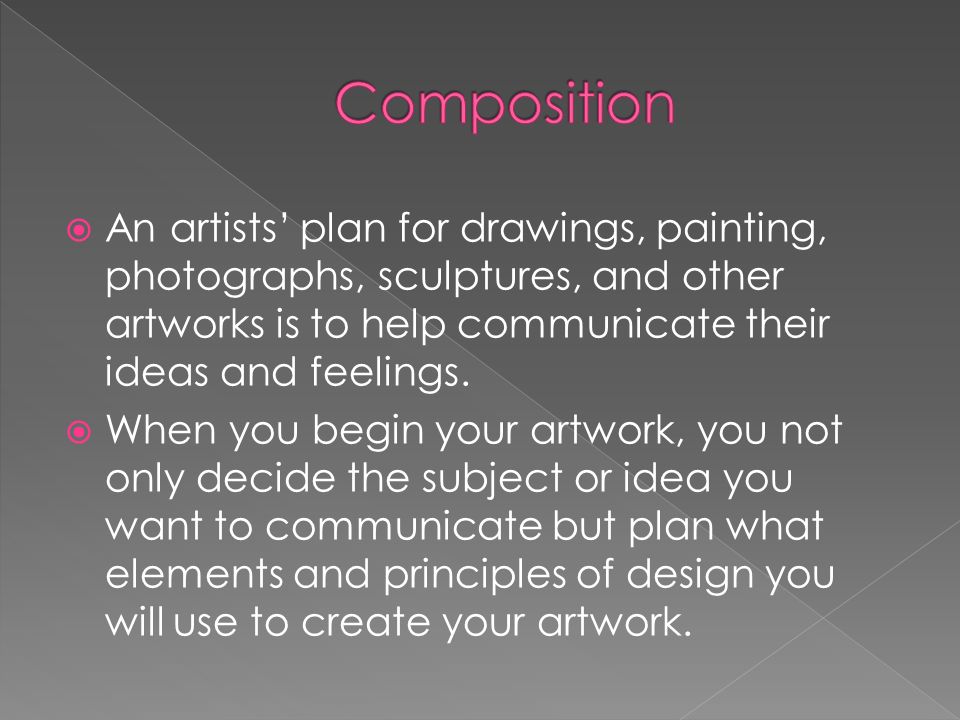 Composition

An artists’ plan for drawings, painting, photographs, sculptures, and other artworks is to help communicate their ideas and feelings.

When you begin your artwork, you not only decide the subject or idea you want to communicate but plan what elements and principles of design you will use to create your artwork.